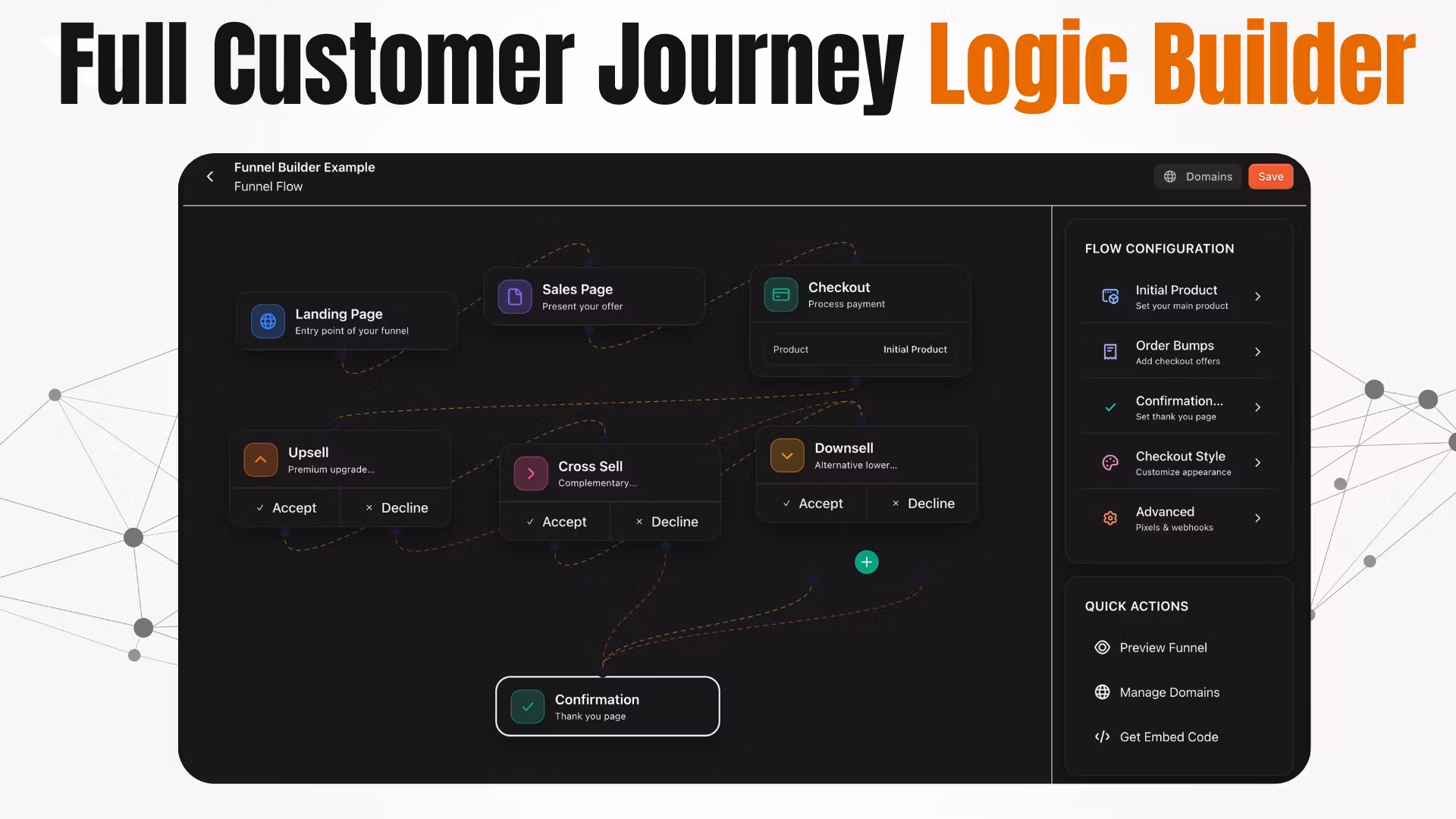 Full Customer Journey Logic Builder

Funnel Builder Example
Funnel Flow

Domains
Save

Landing Page
Entry point of your funnel

Sales Page
Present your offer

Checkout
Process payment

Product
Initial Product

Upsell
Premium upgrade...

Accept
Decline

Cross Sell
Complementary...

Accept
Decline

Downsell
Alternative lower...

Accept
Decline

Confirmation
Thank you page

FLOW CONFIGURATION

Initial Product
Set your main product

Order Bumps
Add checkout offers

Confirmation...
Set thank you page

Checkout Style
Customize appearance

Advanced
Pixels & webhooks

QUICK ACTIONS

Preview Funnel

Manage Domains

Get Embed Code